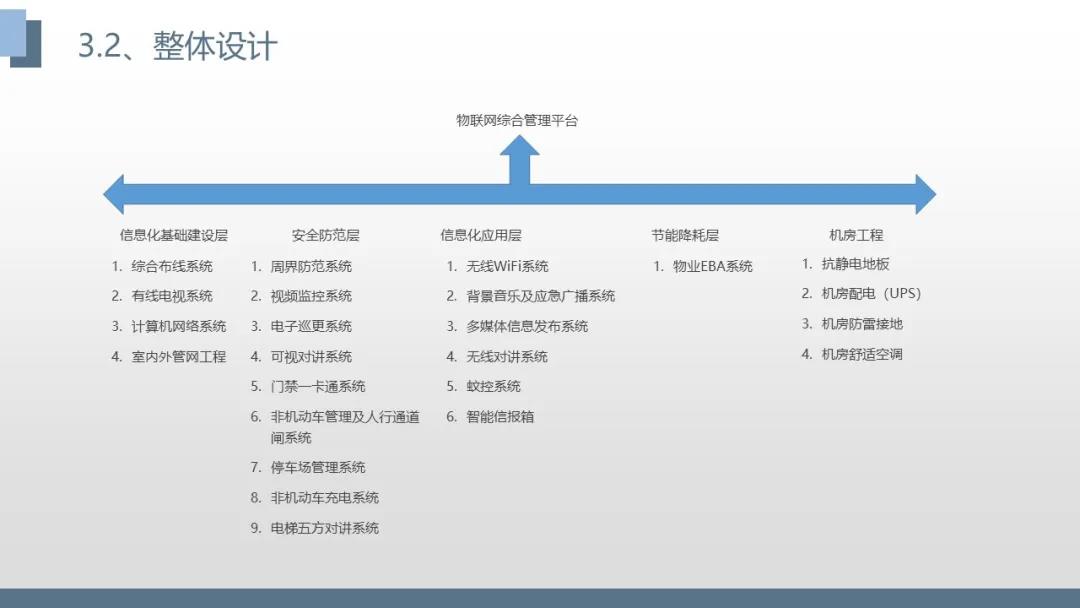 3.2、整体设计

物联网综合管理平台

信息化基础建设层
1. 综合布线系统
2. 有线电视系统
3. 计算机网络系统
4. 室内外管网工程

安全防范层
1. 周界防范系统
2. 视频监控系统
3. 电子巡更系统
4. 可视对讲系统
5. 门禁一卡通系统
6. 非机动车管理及人行通道闸系统
7. 停车场管理系统
8. 非机动车充电系统
9. 电梯五方对讲系统

信息化应用层
1. 无线WiFi系统
2. 背景音乐及应急广播系统
3. 多媒体信息发布系统
4. 无线对讲系统
5. 蚊控系统
6. 智能信报箱

节能降耗层
1. 物业EBA系统

机房工程
1. 抗静电地板
2. 机房配电（UPS）
3. 机房防雷接地
4. 机房舒适空调